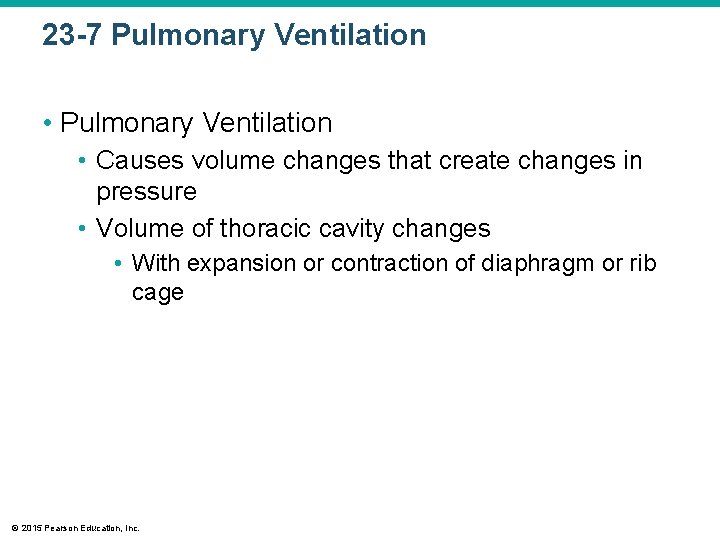 23-7 Pulmonary Ventilation

• Pulmonary Ventilation
  • Causes volume changes that create changes in pressure
  • Volume of thoracic cavity changes
    • With expansion or contraction of diaphragm or rib cage

© 2015 Pearson Education, Inc.